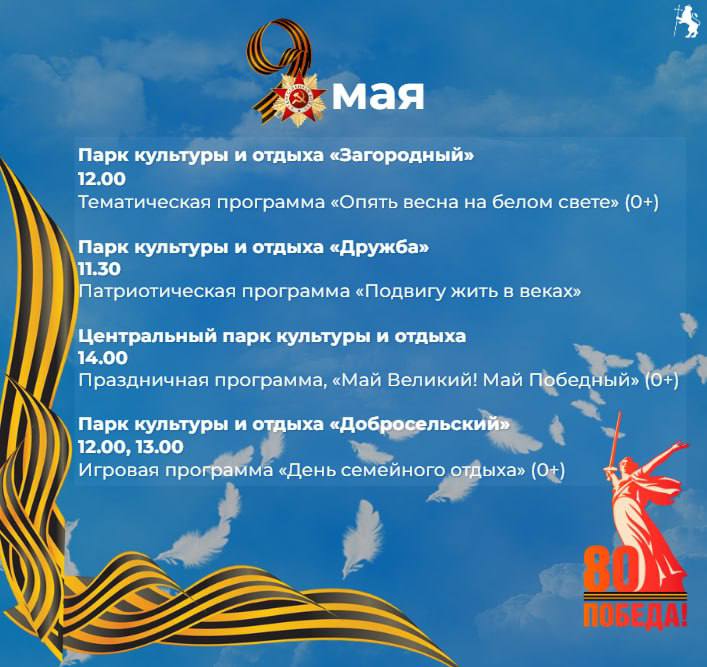 9 мая

Парк культуры и отдыха «Загородный»
12.00
Тематическая программа «Опять весна на белом свете» (0+)

Парк культуры и отдыха «Дружба»
11.30
Патриотическая программа «Подвигу жить в веках»

Центральный парк культуры и отдыха
14.00
Праздничная программа, «Май Великий! Май Победный» (0+)

Парк культуры и отдыха «Добросельский»
12.00, 13.00
Игровая программа «День семейного отдыха» (0+)

80
ПОБЕДА!